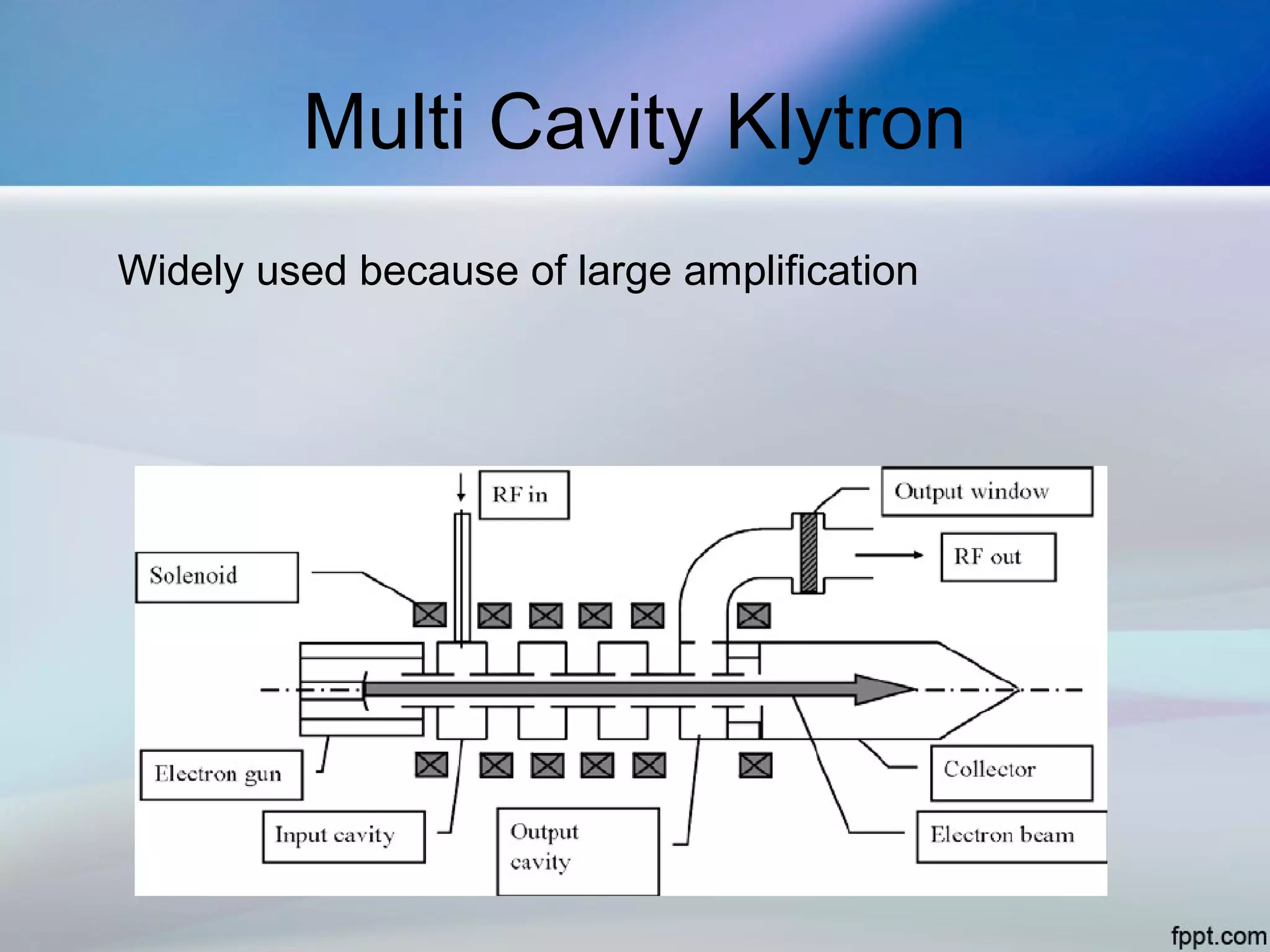 Multi Cavity Klytron

Widely used because of large amplification

RF in

Output window

RF out

Solenoid

Electron gun

Input cavity

Output cavity

Collector

Electron beam

fppt.com